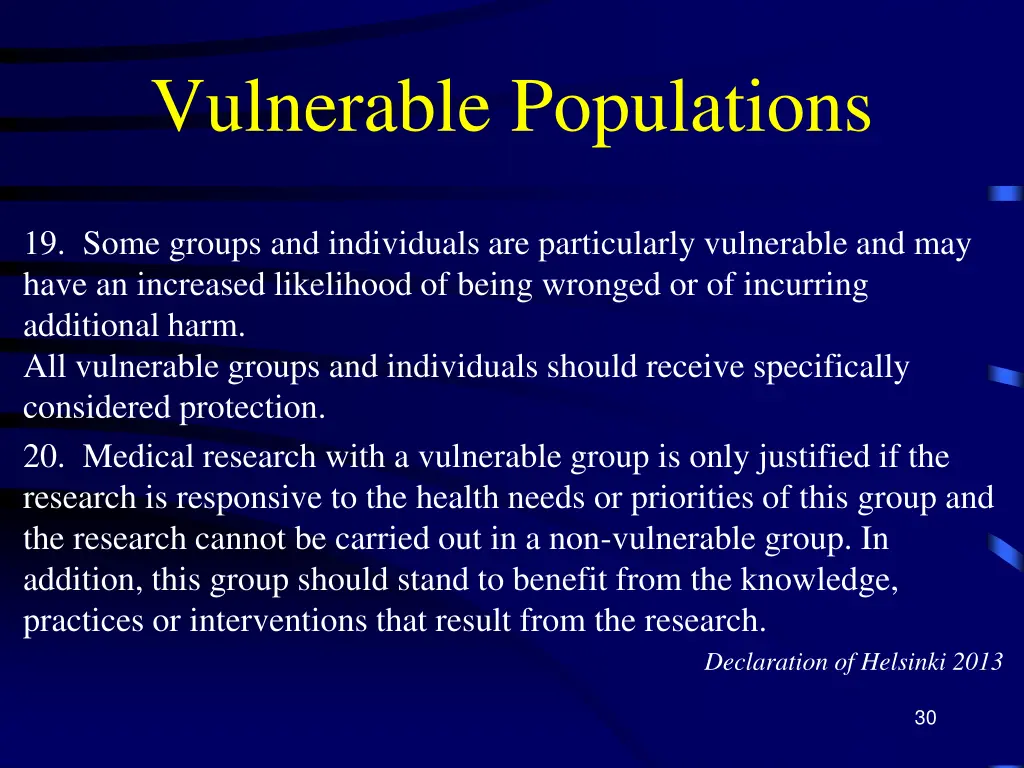 Vulnerable Populations

19. Some groups and individuals are particularly vulnerable and may have an increased likelihood of being wronged or of incurring additional harm.
All vulnerable groups and individuals should receive specifically considered protection.

20. Medical research with a vulnerable group is only justified if the research is responsive to the health needs or priorities of this group and the research cannot be carried out in a non-vulnerable group. In addition, this group should stand to benefit from the knowledge, practices or interventions that result from the research.

Declaration of Helsinki 2013

30